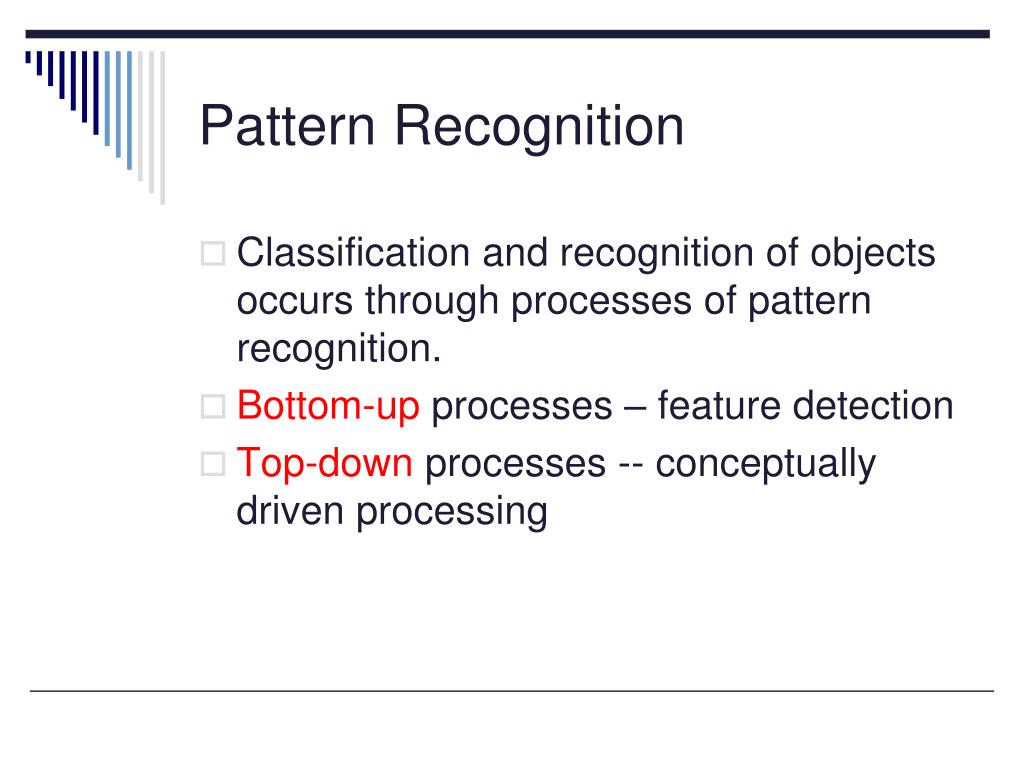 Pattern Recognition

Classification and recognition of objects occurs through processes of pattern recognition.

Bottom-up processes – feature detection

Top-down processes -- conceptually driven processing